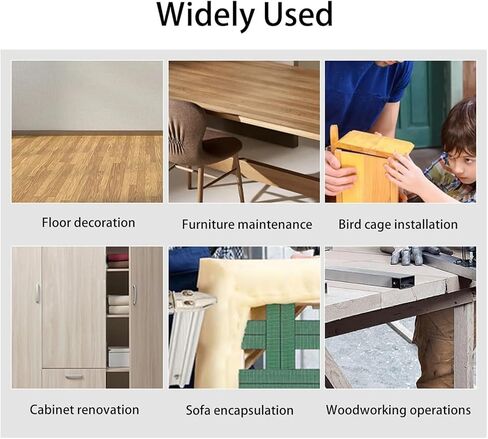 Widely Used

Floor decoration

Furniture maintenance

Bird cage installation

Cabinet renovation

Sofa encapsulation

Woodworking operations